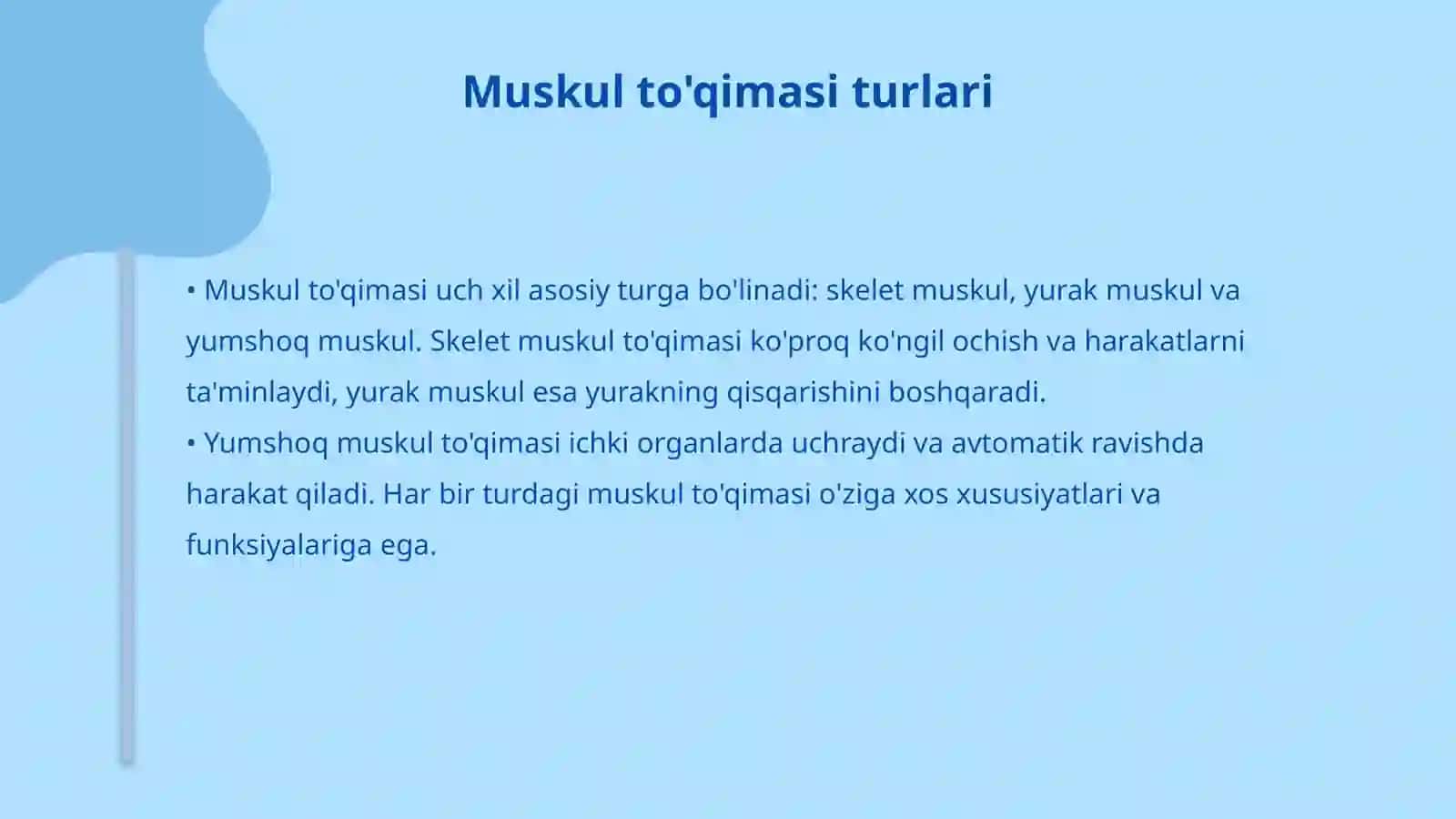 Muskul to'qimasi turlari

• Muskul to'qimasi uch xil asosiy turga bo'linadi: skelet muskul, yurak muskul va yumshoq muskul. Skelet muskul to'qimasi ko'proq ko'ngil ochish va harakatlarni ta'minlaydi, yurak muskul esa yurakning qisqarishini boshqaradi.
• Yumshoq muskul to'qimasi ichki organlarda uchraydi va avtomatik ravishda harakat qiladi. Har bir turdagi muskul to'qimasi o'ziga xos xususiyatlari va funksiyalariga ega.